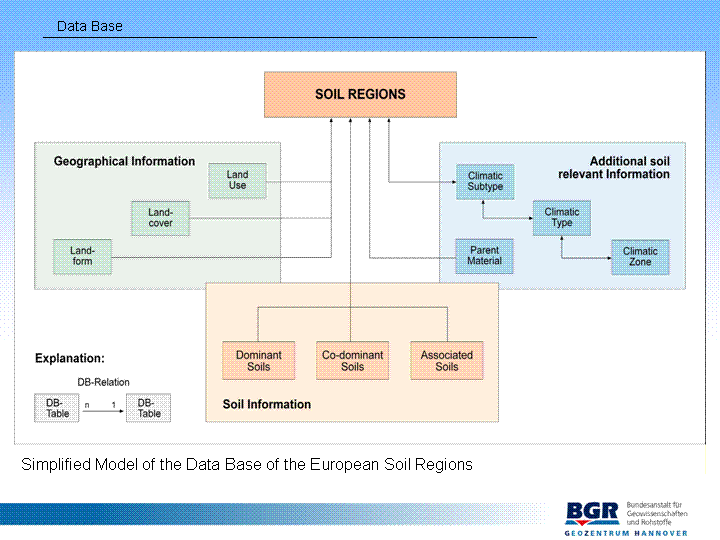 Data Base

SOIL REGIONS

Geographical Information

Land Use

Land-cover

Land-form

Additional soil relevant Information

Climatic Subtype

Climatic Type

Parent Material

Climatic Zone

Dominant Soils

Co-dominant Soils

Associated Soils

Soil Information

Explanation:

DB-Relation

DB-Table n 1 DB-Table

Simplified Model of the Data Base of the European Soil Regions

BGR Bundesanstalt für Geowissenschaften und Rohstoffe

GEOZENTRUM HANNOVER